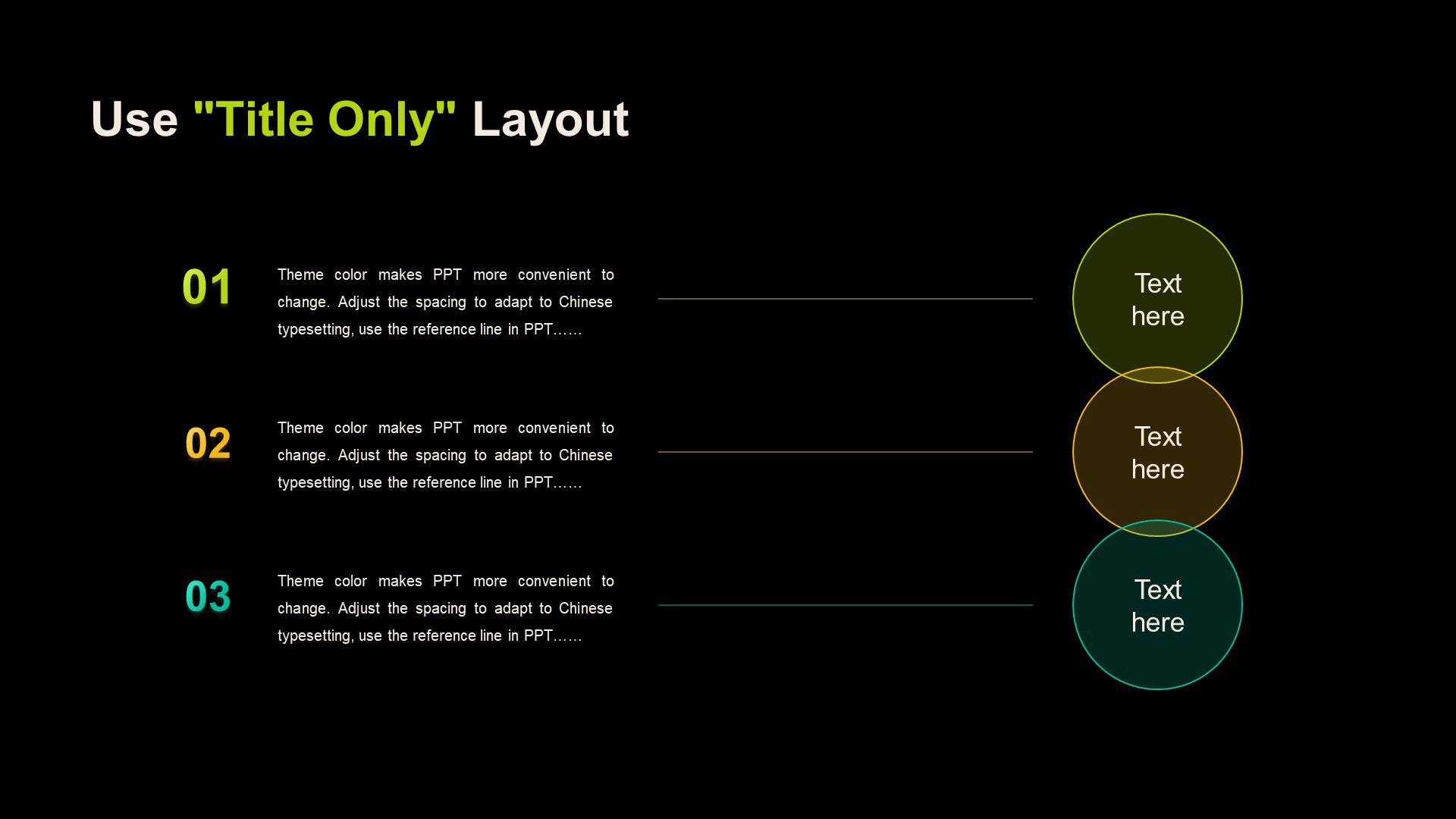 Use "Title Only" Layout

01

Theme color makes PPT more convenient to change. Adjust the spacing to adapt to Chinese typesetting, use the reference line in PPT……

Text here

02

Theme color makes PPT more convenient to change. Adjust the spacing to adapt to Chinese typesetting, use the reference line in PPT……

Text here

03

Theme color makes PPT more convenient to change. Adjust the spacing to adapt to Chinese typesetting, use the reference line in PPT……

Text here